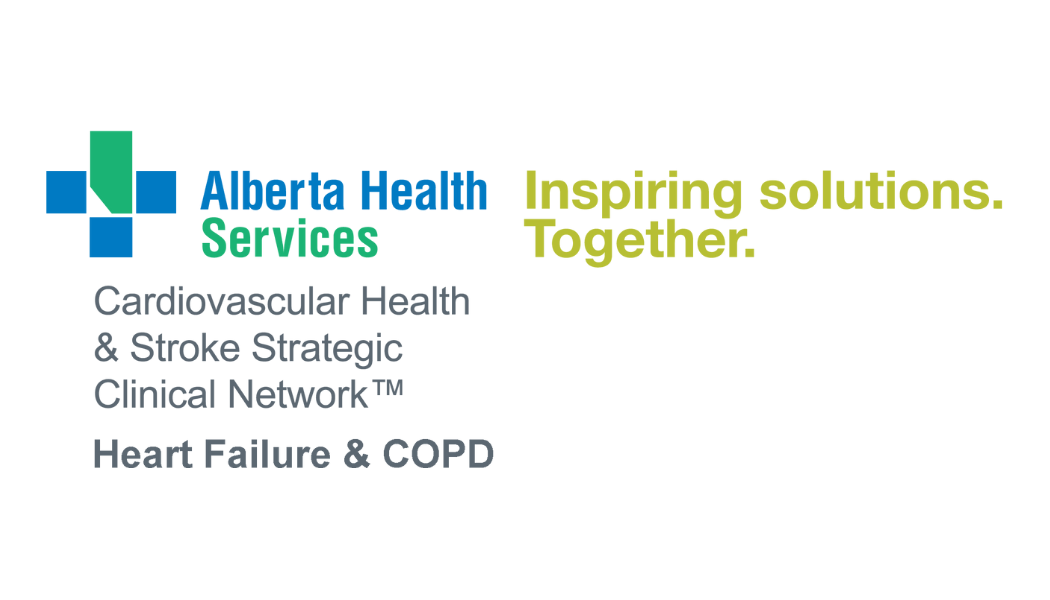 Alberta Health Services

Inspiring solutions. Together.

Cardiovascular Health & Stroke Strategic Clinical Network™

Heart Failure & COPD